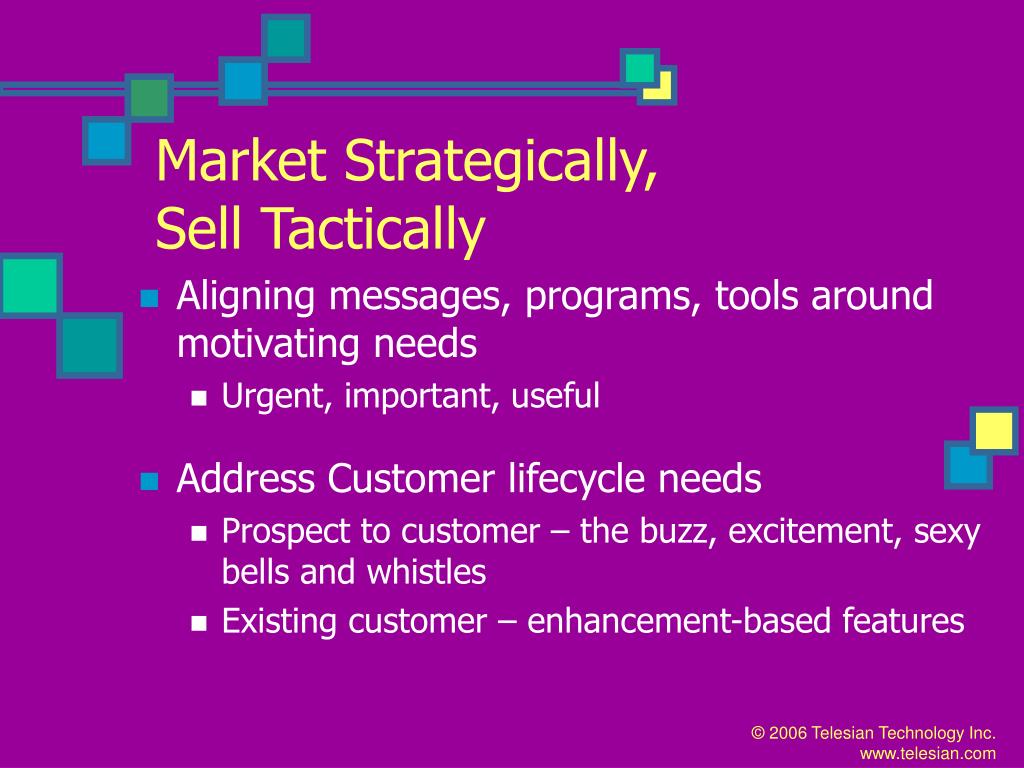 Market Strategically,
Sell Tactically

- Aligning messages, programs, tools around motivating needs
  - Urgent, important, useful
- Address Customer lifecycle needs
  - Prospect to customer – the buzz, excitement, sexy bells and whistles
  - Existing customer – enhancement-based features

© 2006 Telesian Technology Inc.
www.telesian.com